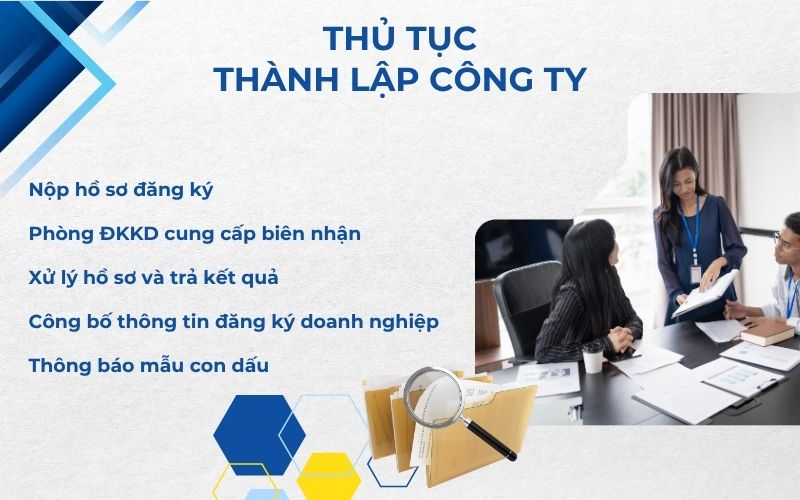 THỦ TỤC
THÀNH LẬP CÔNG TY

Nộp hồ sơ đăng ký

Phòng ĐKKD cung cấp biên nhận

Xử lý hồ sơ và trả kết quả

Công bố thông tin đăng ký doanh nghiệp

Thông báo mẫu con dấu